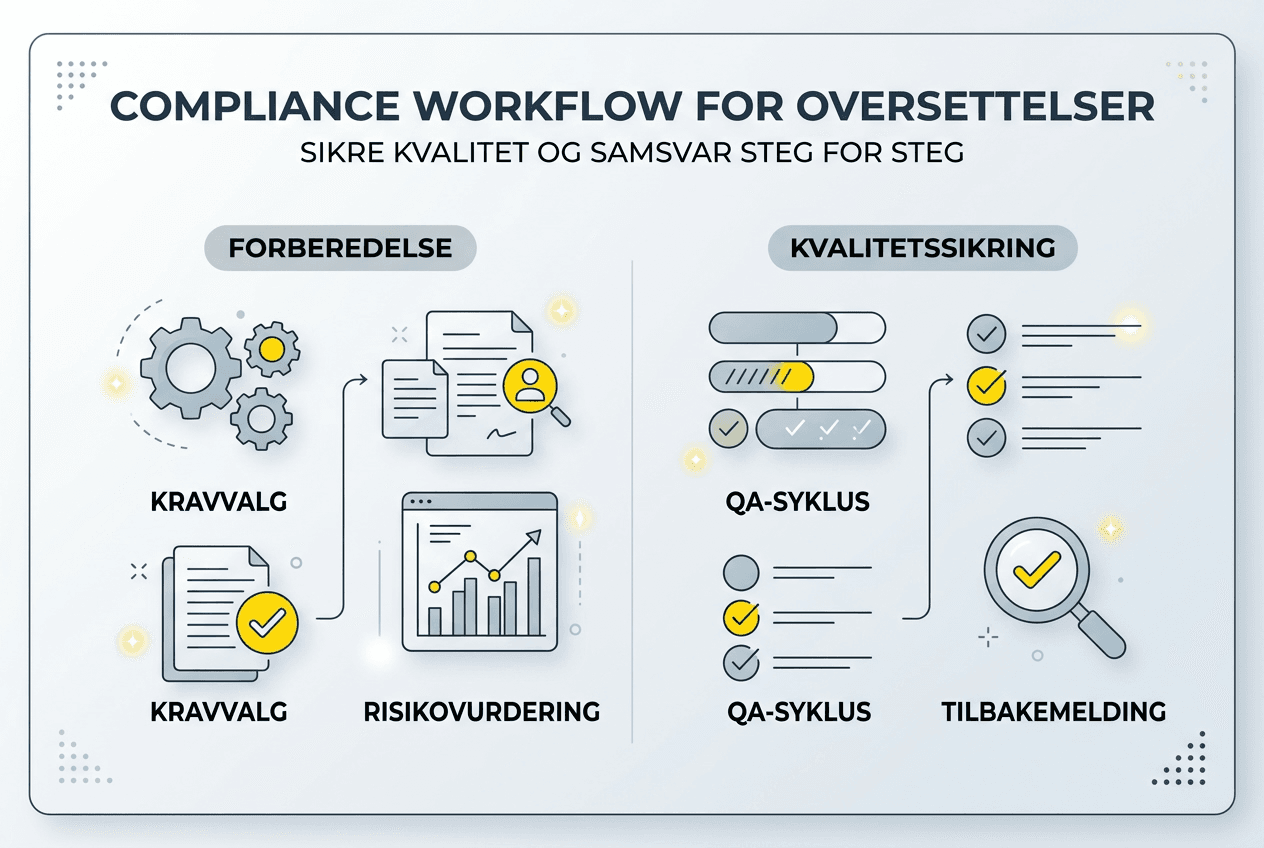 COMPLIANCE WORKFLOW FOR OVERSETTELSER
SIKRE KVALITET OG SAMSVAR STEG FOR STEG

FORBEREDELSE

KRAVVALG

KRAVVALG

RISIKOVURDERING

KVALITETSSIKRING

QA-SYKLUS

QA-SYKLUS

TILBAKEMELDING